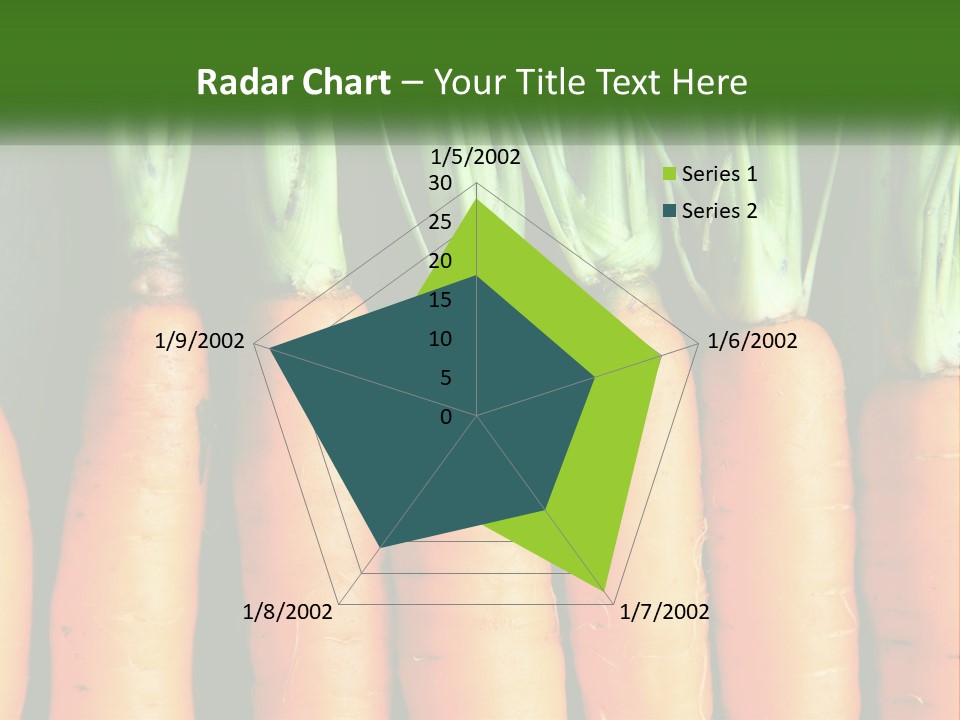 Radar Chart – Your Title Text Here

1/5/2002

30

25

20

15

10

5

0

1/6/2002

1/7/2002

1/8/2002

1/9/2002

Series 1

Series 2